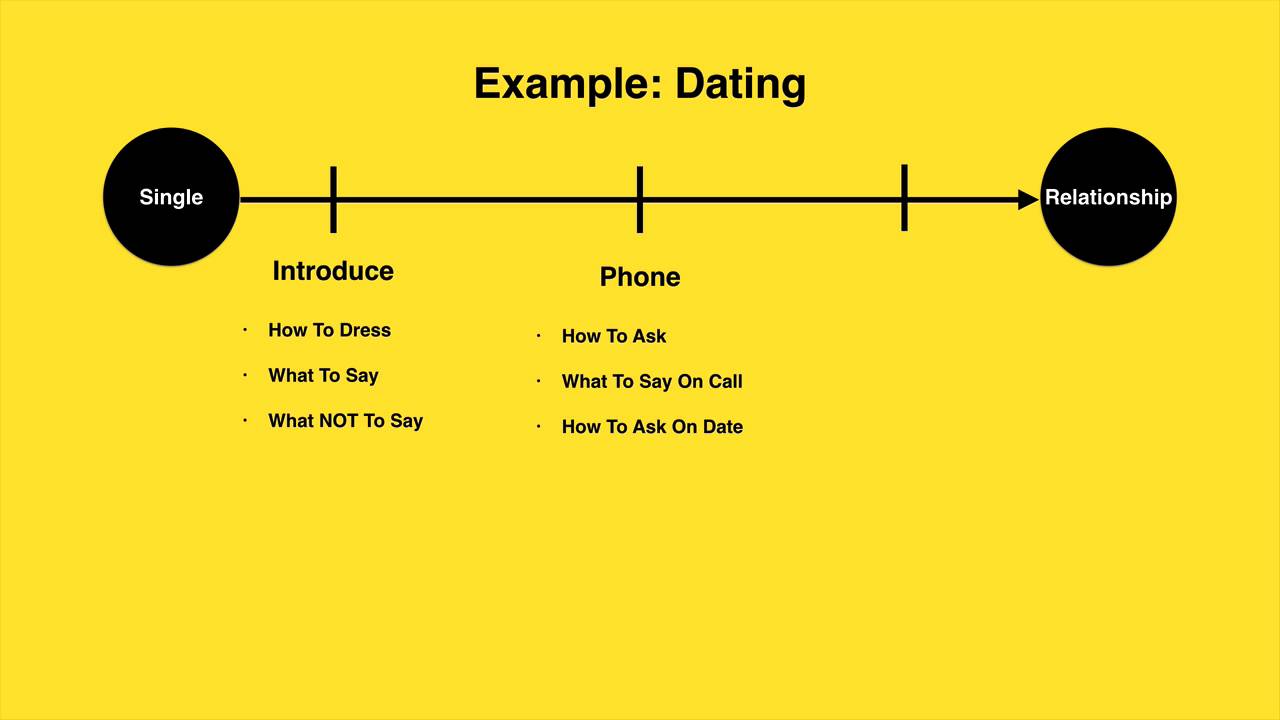 Example: Dating

Single

Relationship

Introduce

• How To Dress
• What To Say
• What NOT To Say

Phone

• How To Ask
• What To Say On Call
• How To Ask On Date